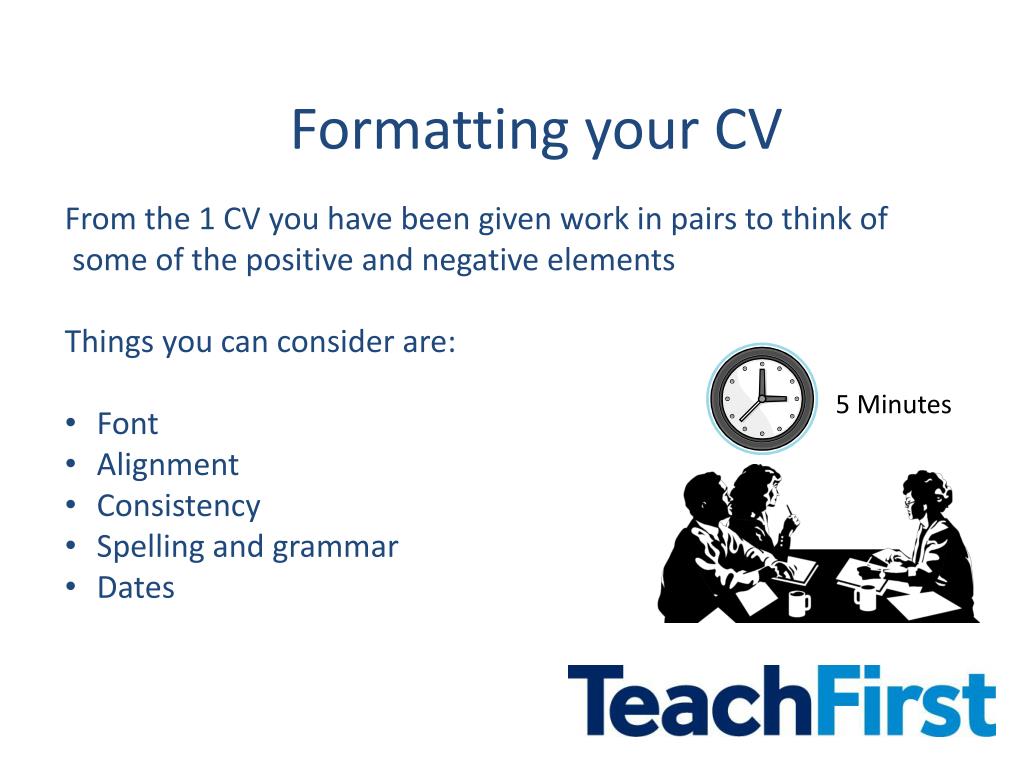 Formatting your CV

From the 1 CV you have been given work in pairs to think of some of the positive and negative elements

Things you can consider are:

• Font
• Alignment
• Consistency
• Spelling and grammar
• Dates

5 Minutes

TeachFirst